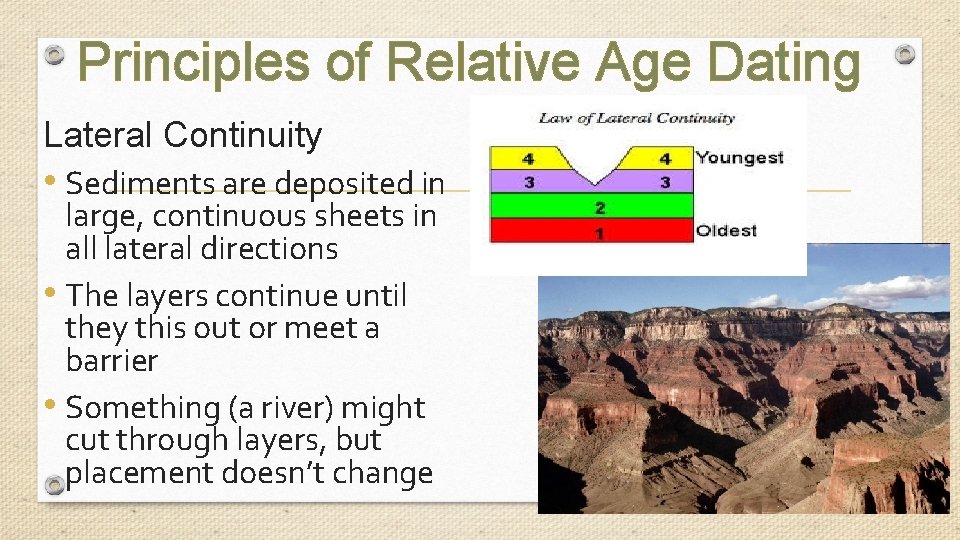 Principles of Relative Age Dating

Lateral Continuity

• Sediments are deposited in large, continuous sheets in all lateral directions

• The layers continue until they this out or meet a barrier

• Something (a river) might cut through layers, but placement doesn't change

Law of Lateral Continuity

4 4 Youngest
3 3
2
1 Oldest